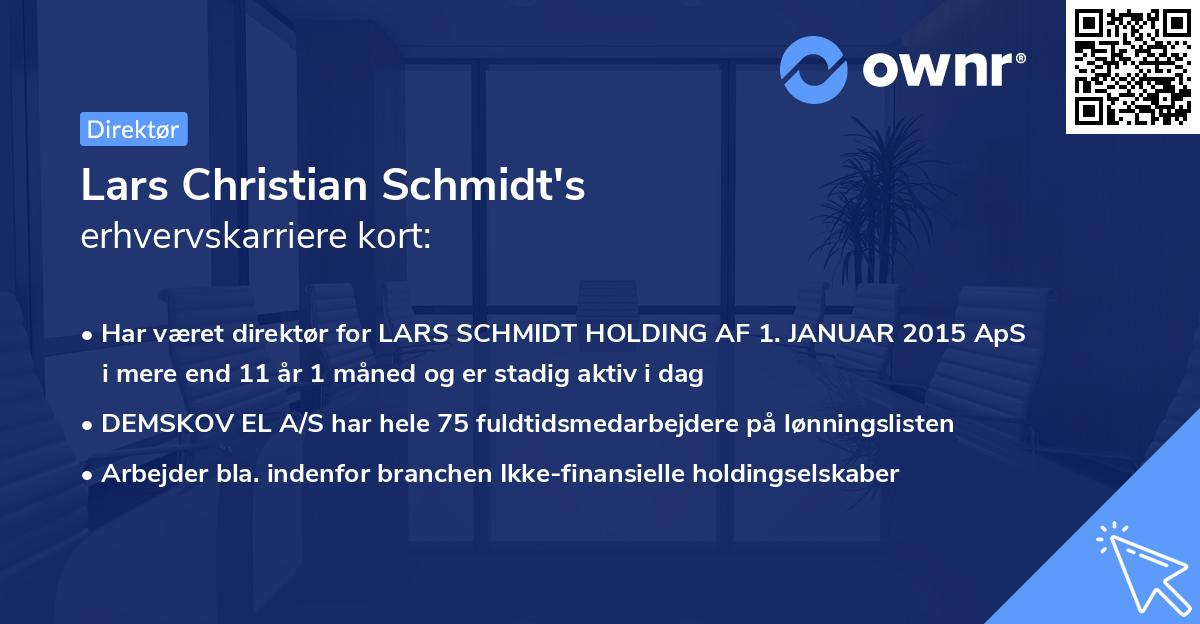 ownr®

Direktør

Lars Christian Schmidt's erhvervskarriere kort:

• Har været direktør for LARS SCHMIDT HOLDING AF 1. JANUAR 2015 ApS i mere end 11 år 1 måned og er stadig aktiv i dag

• DEMSKOV EL A/S har hele 75 fuldtidsmedarbejdere på lønningslisten

• Arbejder bla. indenfor branchen Ikke-finansielle holdingselskaber